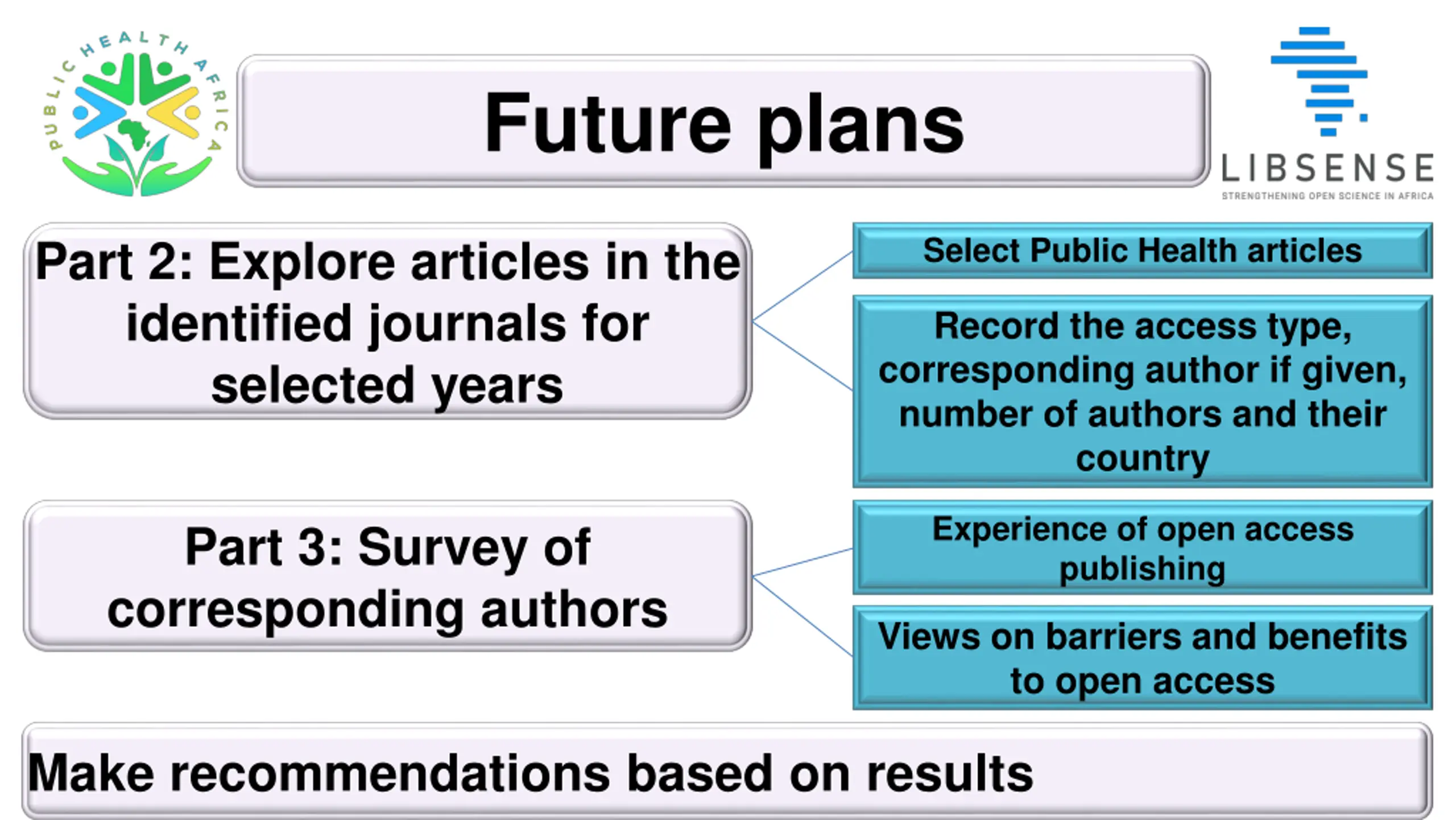 PUBLIC HEALTH AFRICA

Future plans

LIBSENSE
STRENGTHENING OPEN SCIENCE IN AFRICA

Part 2: Explore articles in the identified journals for selected years

Select Public Health articles

Record the access type, corresponding author if given, number of authors and their country

Part 3: Survey of corresponding authors

Experience of open access publishing

Views on barriers and benefits to open access

Make recommendations based on results